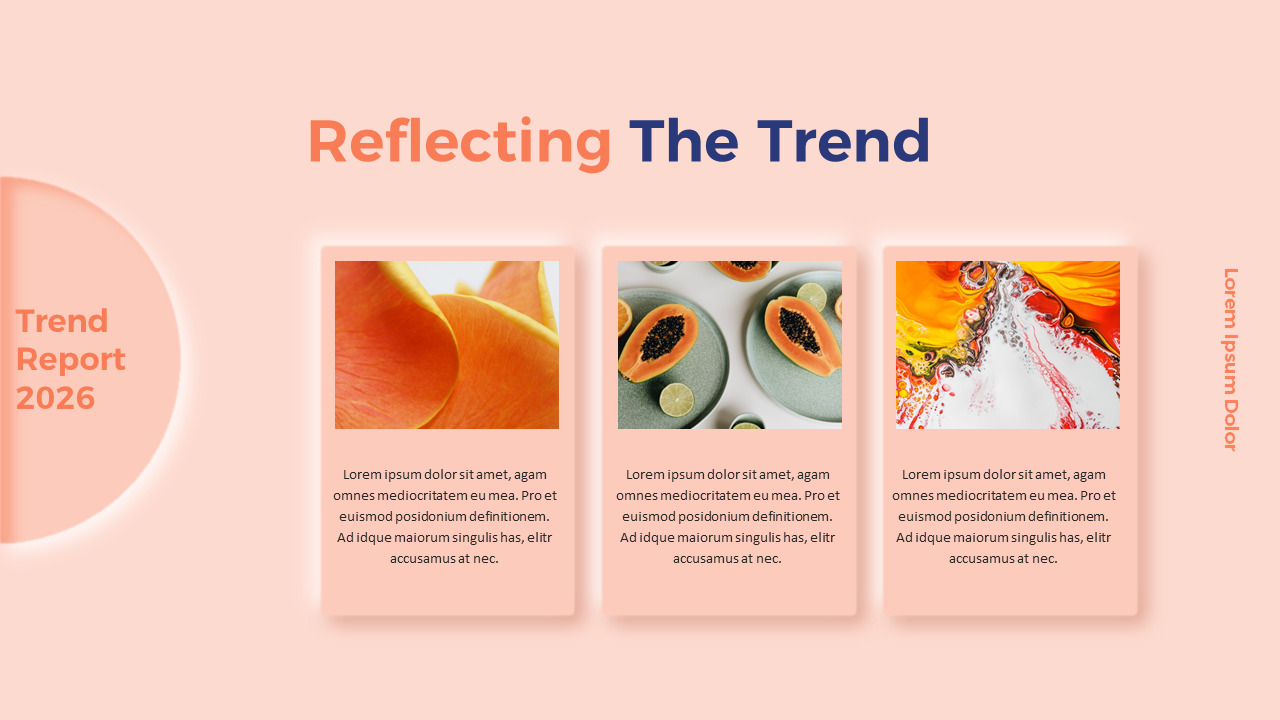 Reflecting The Trend

Trend Report 2026

Lorem ipsum dolor sit amet, agam omnes mediocritatem eu mea. Pro et euismod posidonium definitionem. Ad idque maiorum singulis has, elitr accusamus at nec.

Lorem ipsum dolor sit amet, agam omnes mediocritatem eu mea. Pro et euismod posidonium definitionem. Ad idque maiorum singulis has, elitr accusamus at nec.

Lorem ipsum dolor sit amet, agam omnes mediocritatem eu mea. Pro et euismod posidonium definitionem. Ad idque maiorum singulis has, elitr accusamus at nec.

Lorem Ipsum Dolor